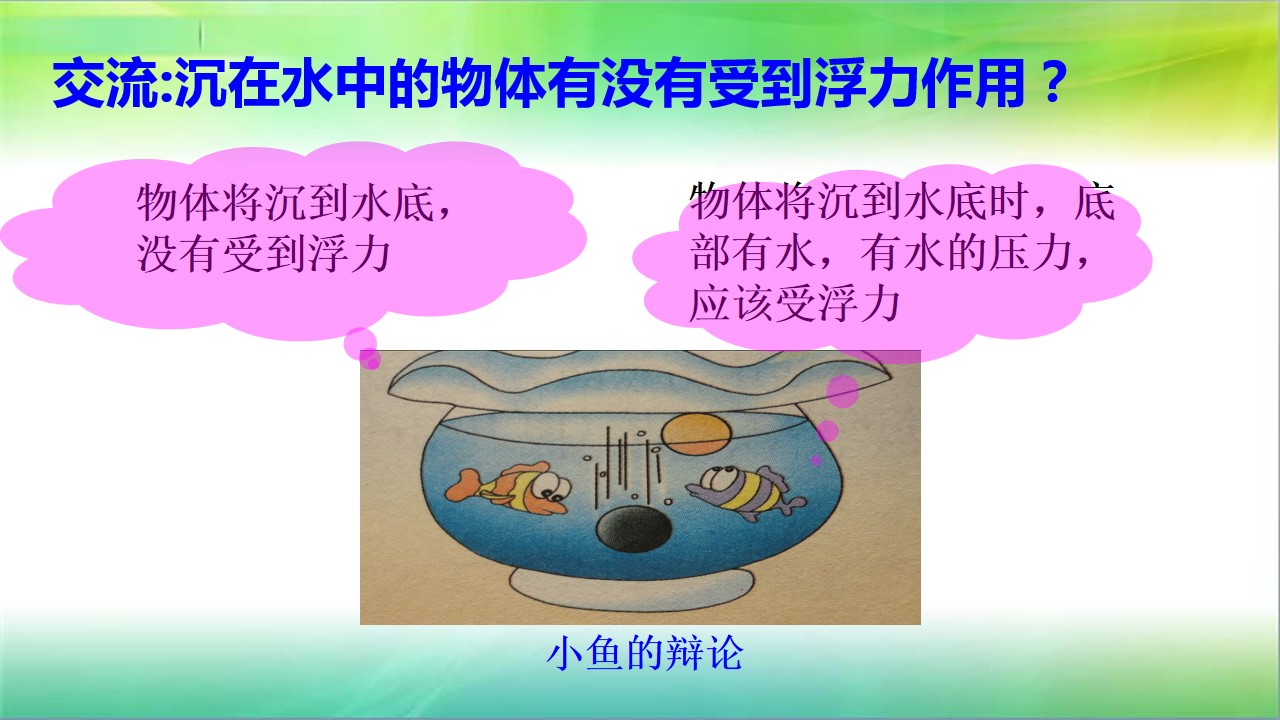 交流:沉在水中的物体有没有受到浮力作用？

物体将沉到水底，没有受到浮力

物体将沉到水底时，底部有水，有水的压力，应该受浮力

小鱼的辩论